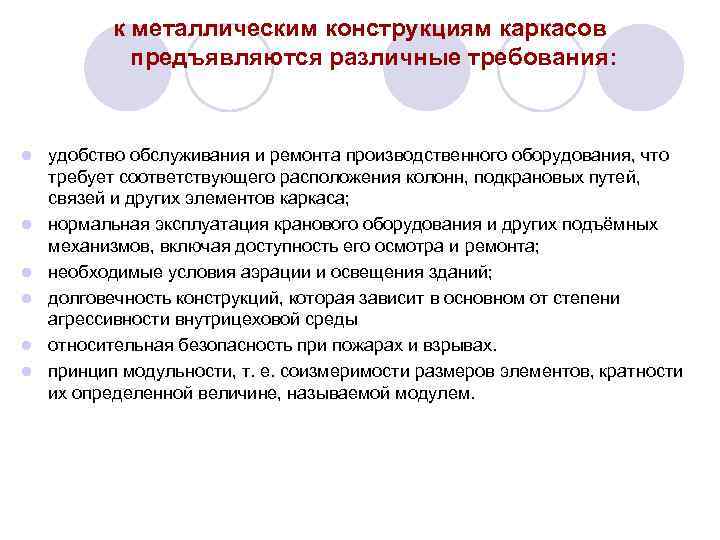 к металлическим конструкциям каркасов предъявляются различные требования:

- удобство обслуживания и ремонта производственного оборудования, что требует соответствующего расположения колонн, подкрановых путей, связей и других элементов каркаса;
- нормальная эксплуатация кранового оборудования и других подъёмных механизмов, включая доступность его осмотра и ремонта;
- необходимые условия аэрации и освещения зданий;
- долговечность конструкций, которая зависит в основном от степени агрессивности внутрицеховой среды
- относительная безопасность при пожарах и взрывах.
- принцип модульности, т. е. соизмеримости размеров элементов, кратности их определенной величине, называемой модулем.